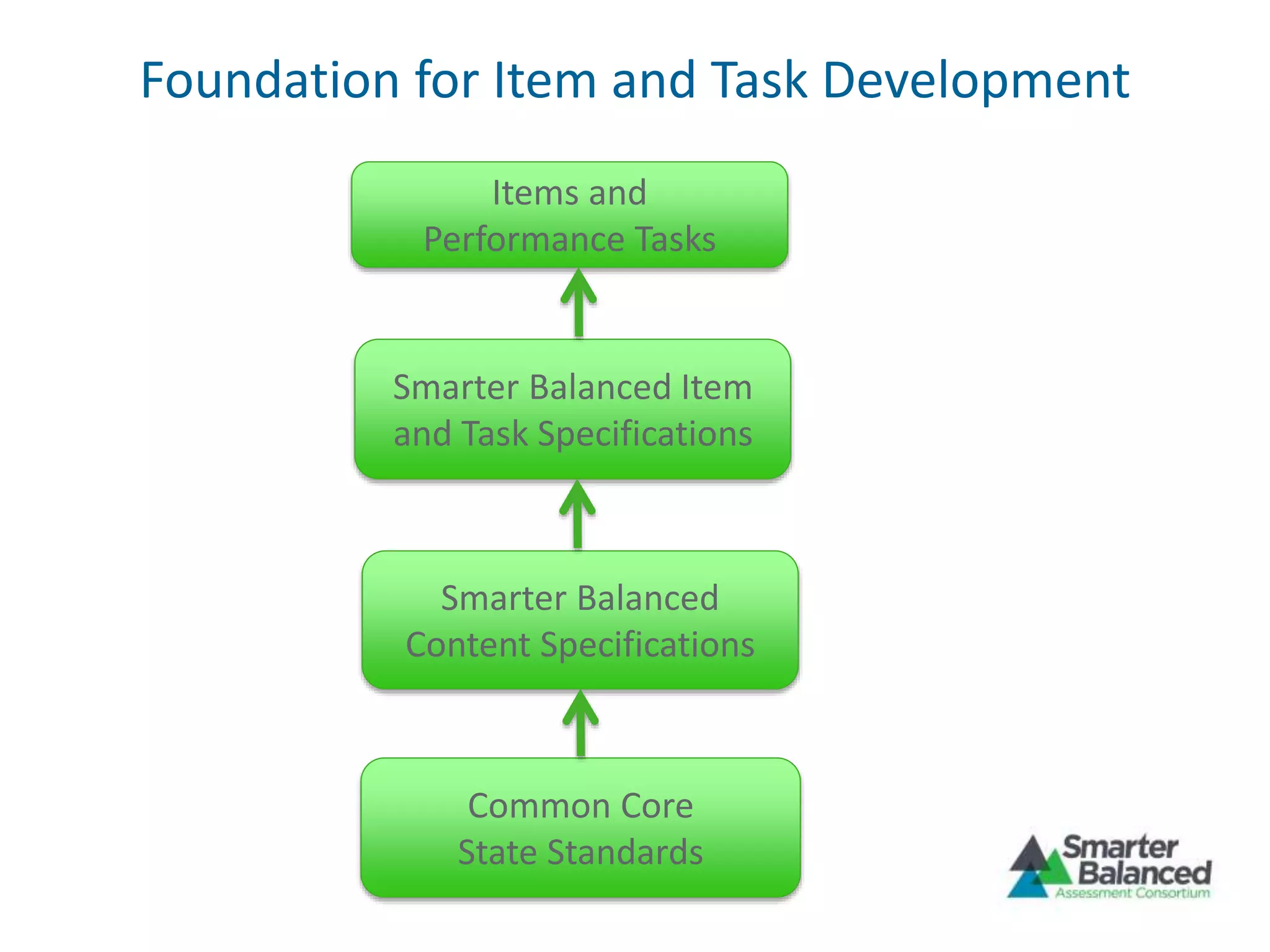 Foundation for Item and Task Development

Items and Performance Tasks

Smarter Balanced Item and Task Specifications

Smarter Balanced Content Specifications

Common Core State Standards

Smarter Balanced Assessment Consortium